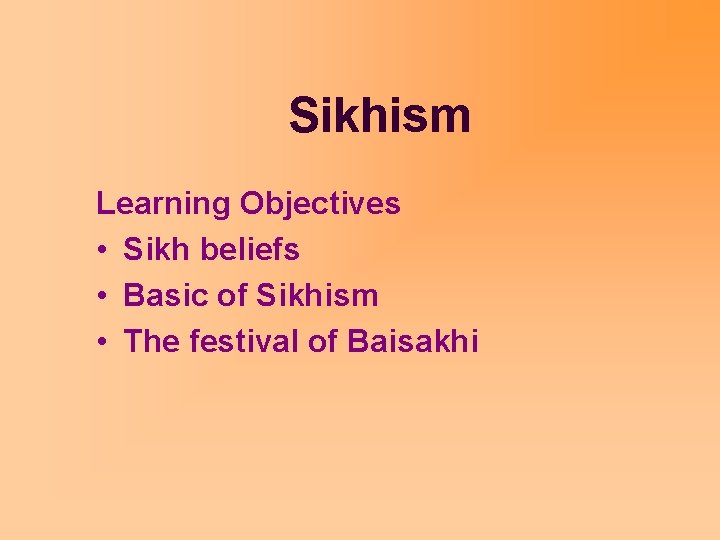 Sikhism

Learning Objectives
• Sikh beliefs
• Basic of Sikhism
• The festival of Baisakhi